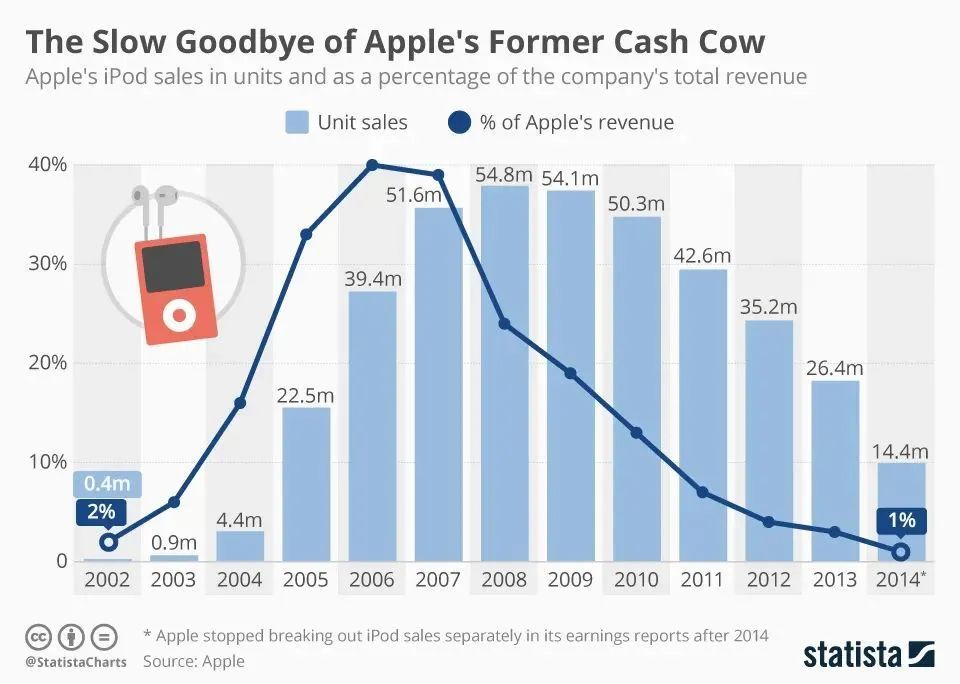 The Slow Goodbye of Apple's Former Cash Cow

Apple's iPod sales in units and as a percentage of the company's total revenue

Unit sales
% of Apple's revenue

40%
30%
20%
10%
0

0.4m
2%
0.9m
4.4m
22.5m
39.4m
51.6m
54.8m
54.1m
50.3m
42.6m
35.2m
26.4m
14.4m
1%

2002
2003
2004
2005
2006
2007
2008
2009
2010
2011
2012
2013
2014*

@StatistaCharts

* Apple stopped breaking out iPod sales separately in its earnings reports after 2014

Source: Apple

statista